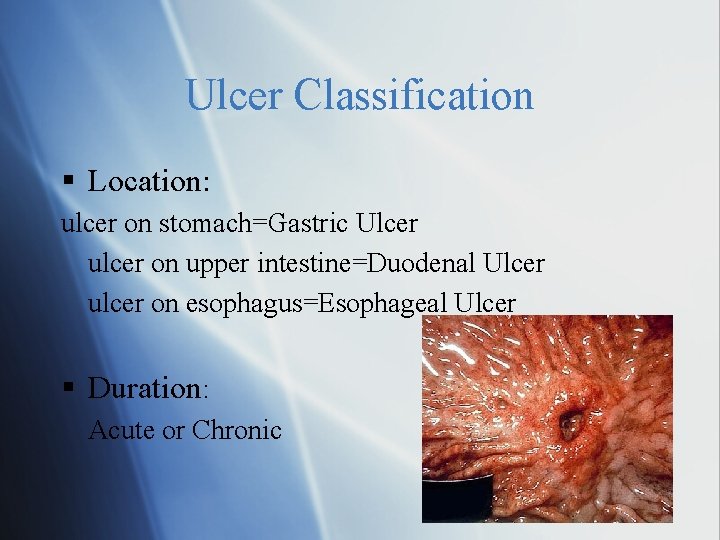 Ulcer Classification

▪ Location:
ulcer on stomach=Gastric Ulcer
ulcer on upper intestine=Duodenal Ulcer
ulcer on esophagus=Esophageal Ulcer

▪ Duration:
Acute or Chronic